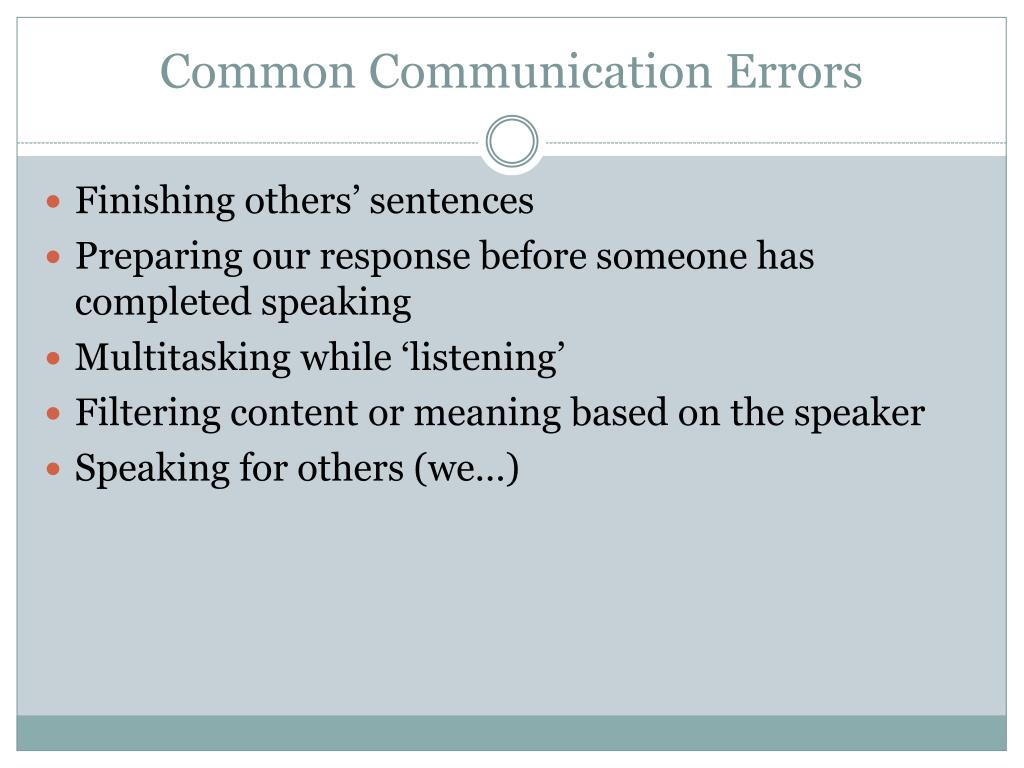 Common Communication Errors

- Finishing others’ sentences
- Preparing our response before someone has completed speaking
- Multitasking while ‘listening’
- Filtering content or meaning based on the speaker
- Speaking for others (we…)